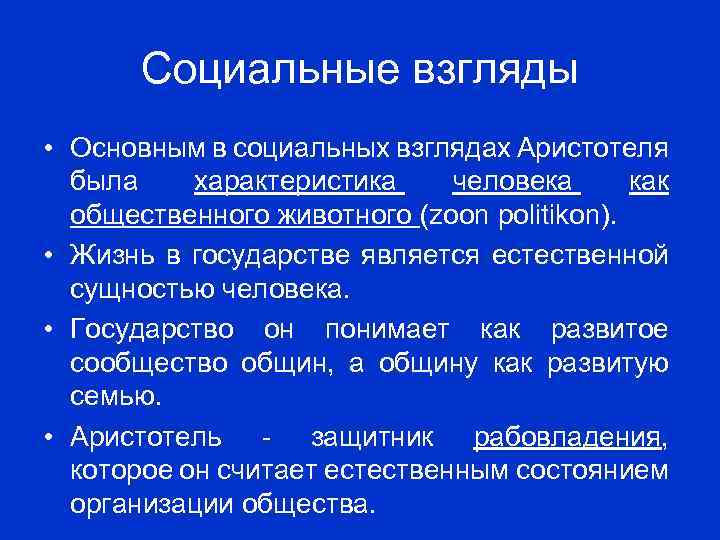 Социальные взгляды

• Основным в социальных взглядах Аристотеля была характеристика человека как общественного животного (zoon politikon).

• Жизнь в государстве является естественной сущностью человека.

• Государство он понимает как развитое сообщество общин, а общину как развитую семью.

• Аристотель - защитник рабовладения, которое он считает естественным состоянием организации общества.